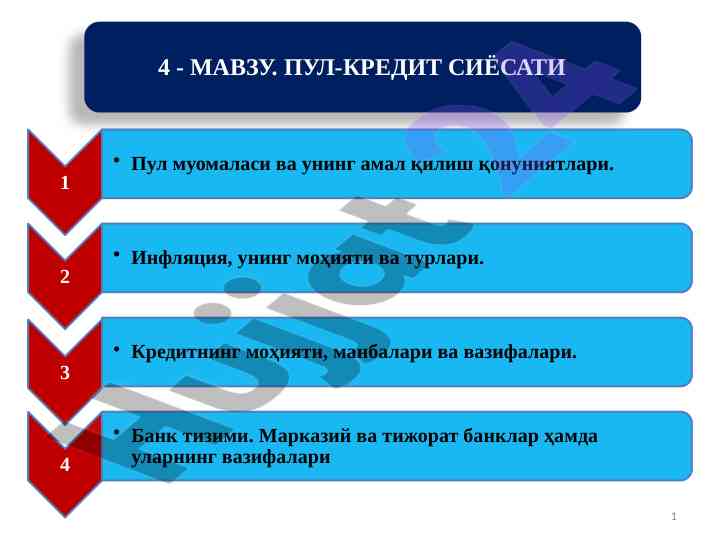 4 - МАВЗУ. ПУЛ-КРЕДИТ СИЁСАТИ

1

• Пул муомаласи ва унинг амал қилиш қонуниятлари.

2

• Инфляция, унинг моҳияти ва турлари.

3

• Кредитнинг моҳияти, манбалари ва вазифалари.

4

• Банк тизими. Марказий ва тижорат банклар ҳамда уларнинг вазифалари

hujjat24

1